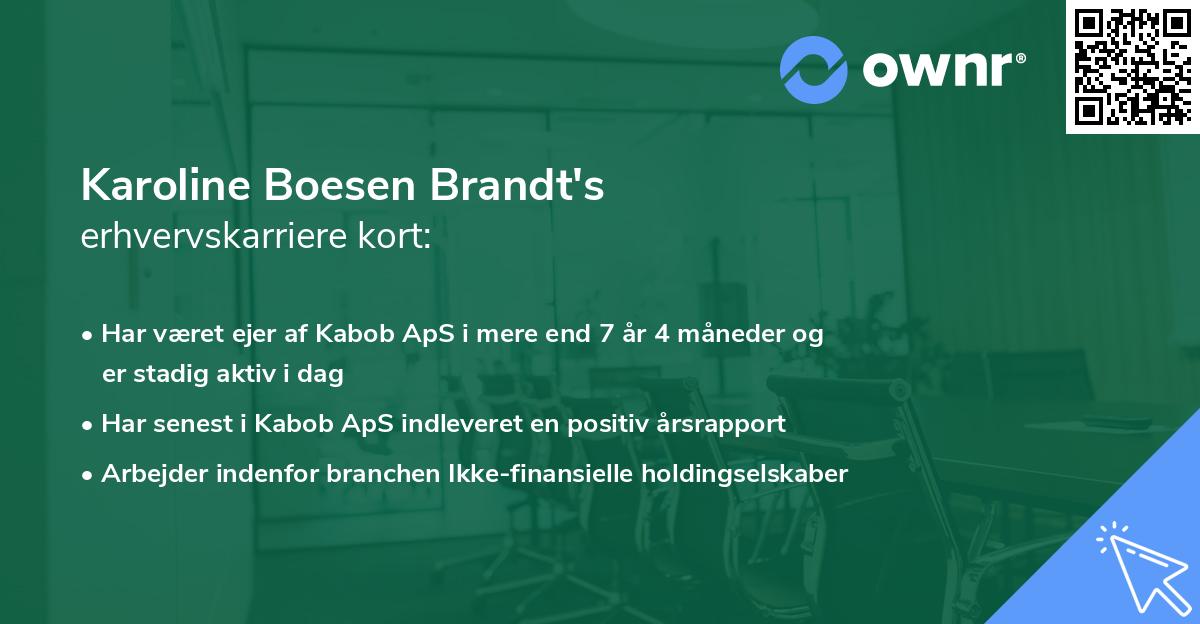 ownr®

Karoline Boesen Brandt's
erhvervskarriere kort:

• Har været ejer af Kabob ApS i mere end 7 år 4 måneder og er stadig aktiv i dag
• Har senest i Kabob ApS indleveret en positiv årsrapport
• Arbejder indenfor branchen Ikke-finansielle holdingselskaber